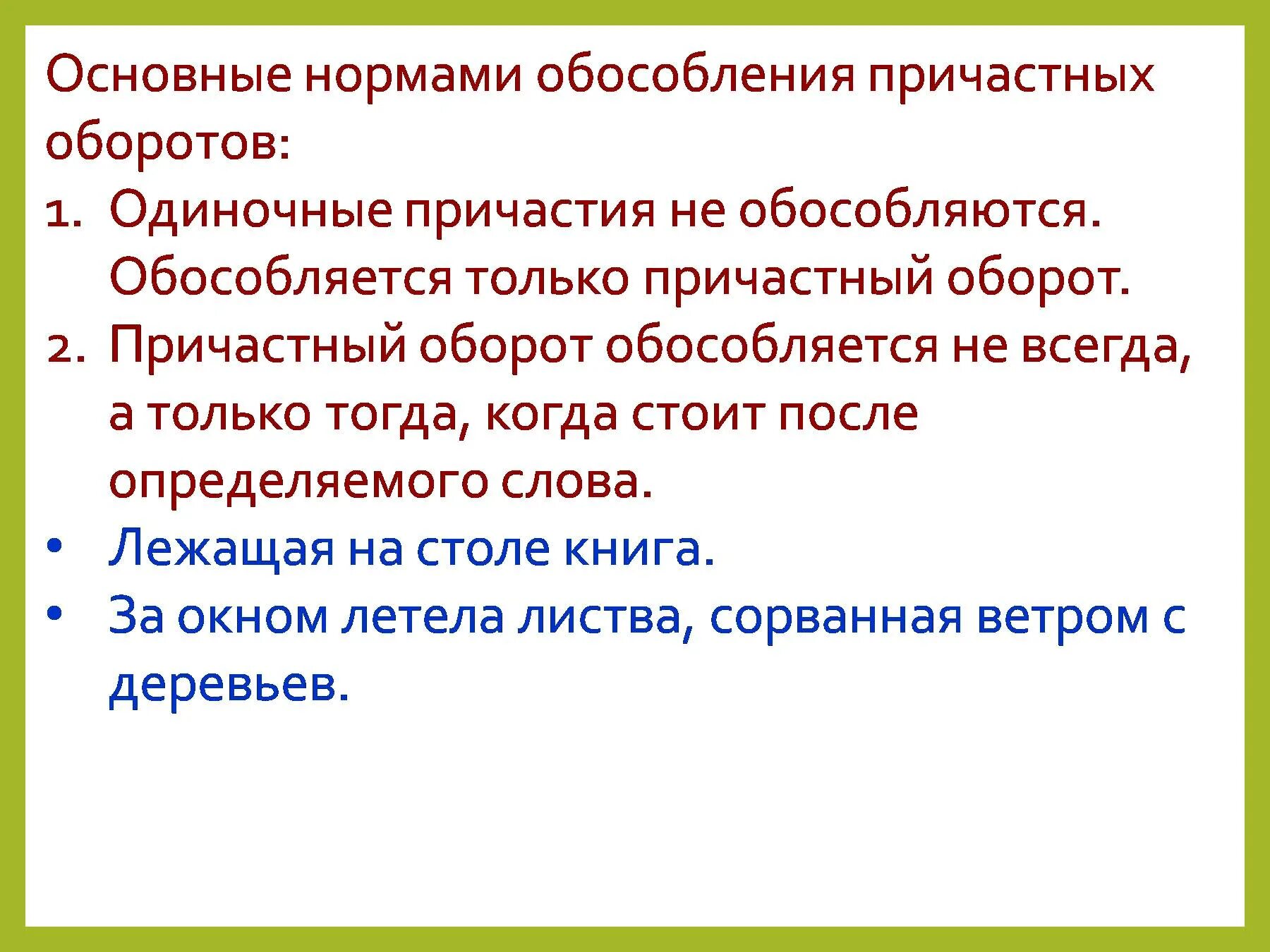 Основные нормами обособления причастных оборотов:

1. Одиночные причастия не обособляются. Обособляется только причастный оборот.
2. Причастный оборот обособляется не всегда, а только тогда, когда стоит после определяемого слова.

• Лежащая на столе книга.
• За окном летела листва, сорванная ветром с деревьев.